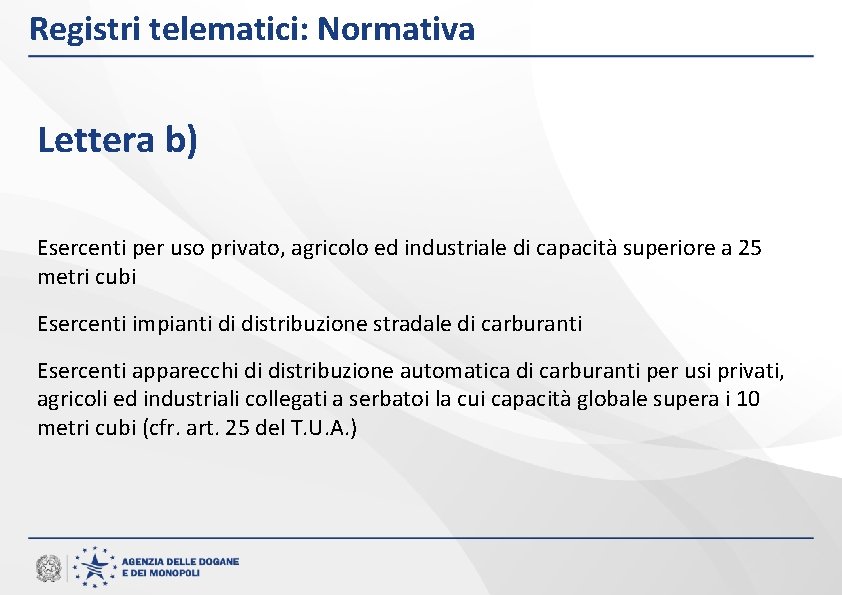 Registri telematici: Normativa

Lettera b)

Esercenti per uso privato, agricolo ed industriale di capacità superiore a 25 metri cubi

Esercenti impianti di distribuzione stradale di carburanti

Esercenti apparecchi di distribuzione automatica di carburanti per usi privati, agricoli ed industriali collegati a serbatoi la cui capacità globale supera i 10 metri cubi (cfr. art. 25 del T.U.A.)

AGENZIA DELLE DOGANE E DEI MONOPOLI